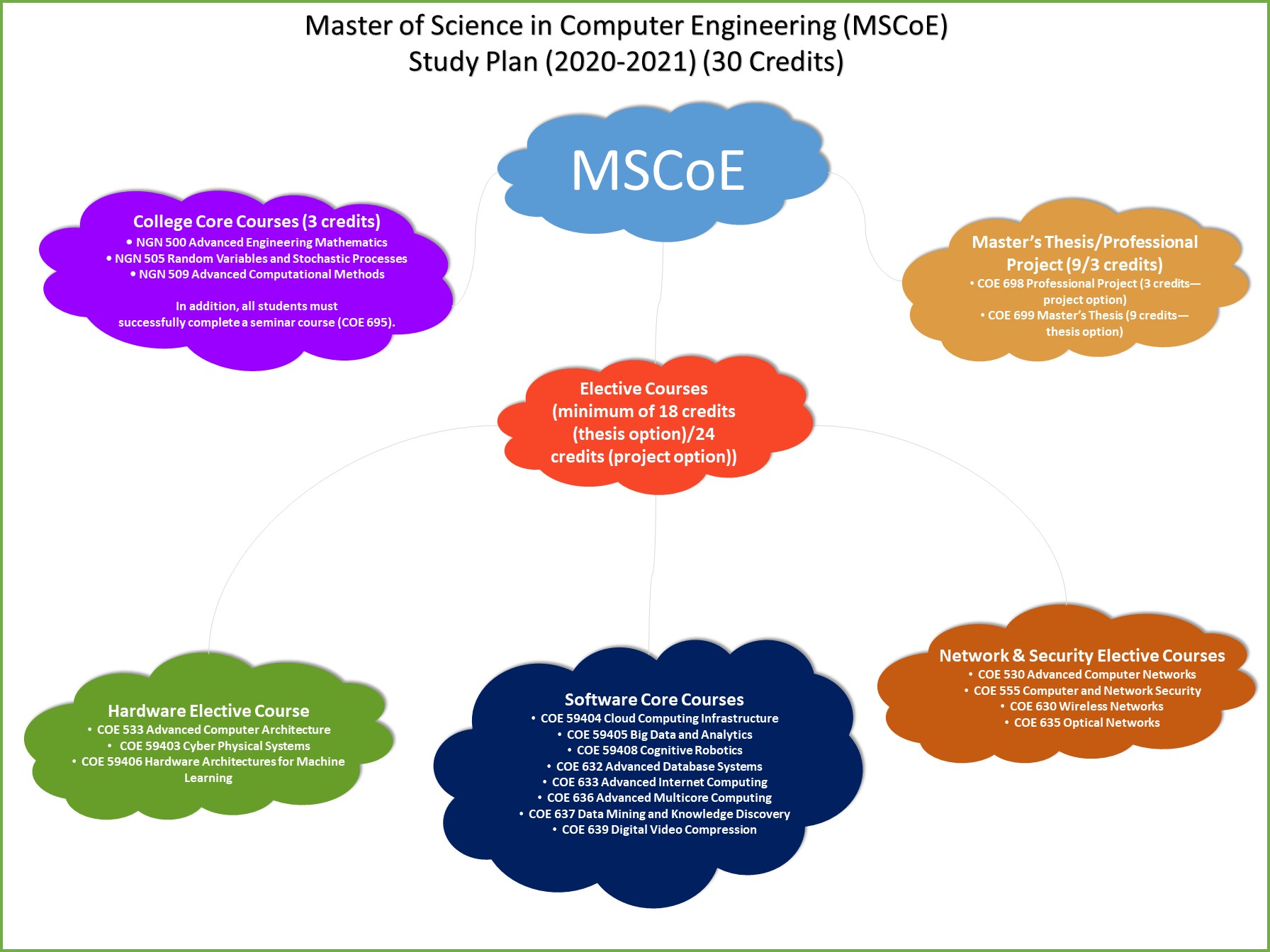 Master of Science in Computer Engineering (MSCoE)
Study Plan (2020-2021) (30 Credits)

MSCoE

College Core Courses (3 credits)
• NGN 500 Advanced Engineering Mathematics
• NGN 505 Random Variables and Stochastic Processes
• NGN 509 Advanced Computational Methods

In addition, all students must successfully complete a seminar course (COE 695).

Master's Thesis/Professional Project (9/3 credits)
• COE 698 Professional Project (3 credits—project option)
• COE 699 Master's Thesis (9 credits—thesis option)

Elective Courses (minimum of 18 credits (thesis option)/24 credits (project option))

Hardware Elective Course
• COE 533 Advanced Computer Architecture
• COE 59403 Cyber Physical Systems
• COE 59406 Hardware Architectures for Machine Learning

Software Core Courses
• COE 59404 Cloud Computing Infrastructure
• COE 59405 Big Data and Analytics
• COE 59408 Cognitive Robotics
• COE 632 Advanced Database Systems
• COE 633 Advanced Internet Computing
• COE 636 Advanced Multicore Computing
• COE 637 Data Mining and Knowledge Discovery
• COE 639 Digital Video Compression

Network & Security Elective Courses
• COE 530 Advanced Computer Networks
• COE 555 Computer and Network Security
• COE 630 Wireless Networks
• COE 635 Optical Networks